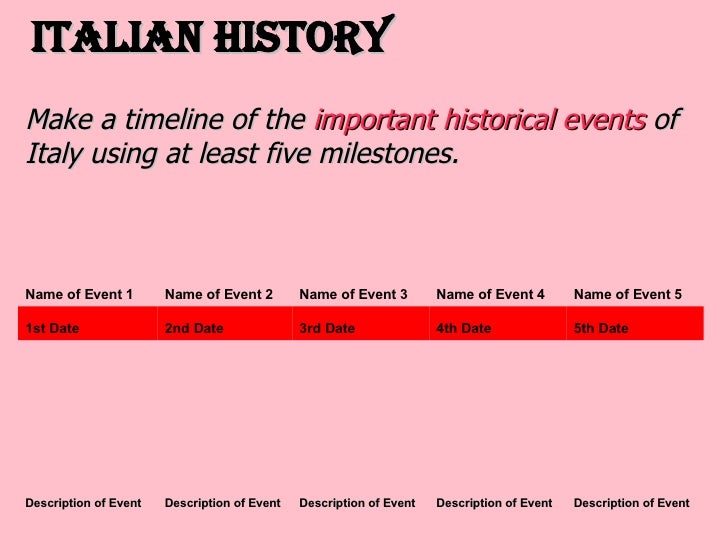 ITALIAN HISTORY

Make a timeline of the important historical events of Italy using at least five milestones.

| Name of Event 1 | Name of Event 2 | Name of Event 3 | Name of Event 4 | Name of Event 5 |
|---|---|---|---|---|
| 1st Date | 2nd Date | 3rd Date | 4th Date | 5th Date |
| Description of Event | Description of Event | Description of Event | Description of Event | Description of Event |